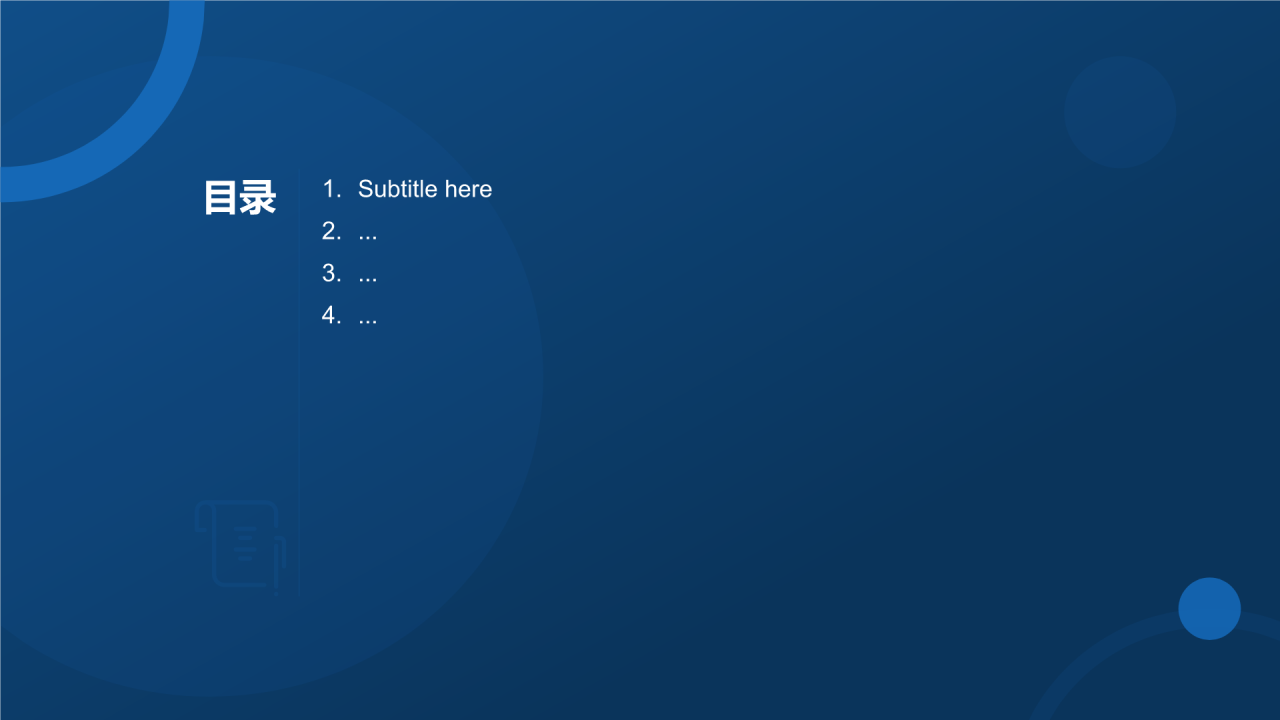 目录

1. Subtitle here
2. ...
3. ...
4. ...